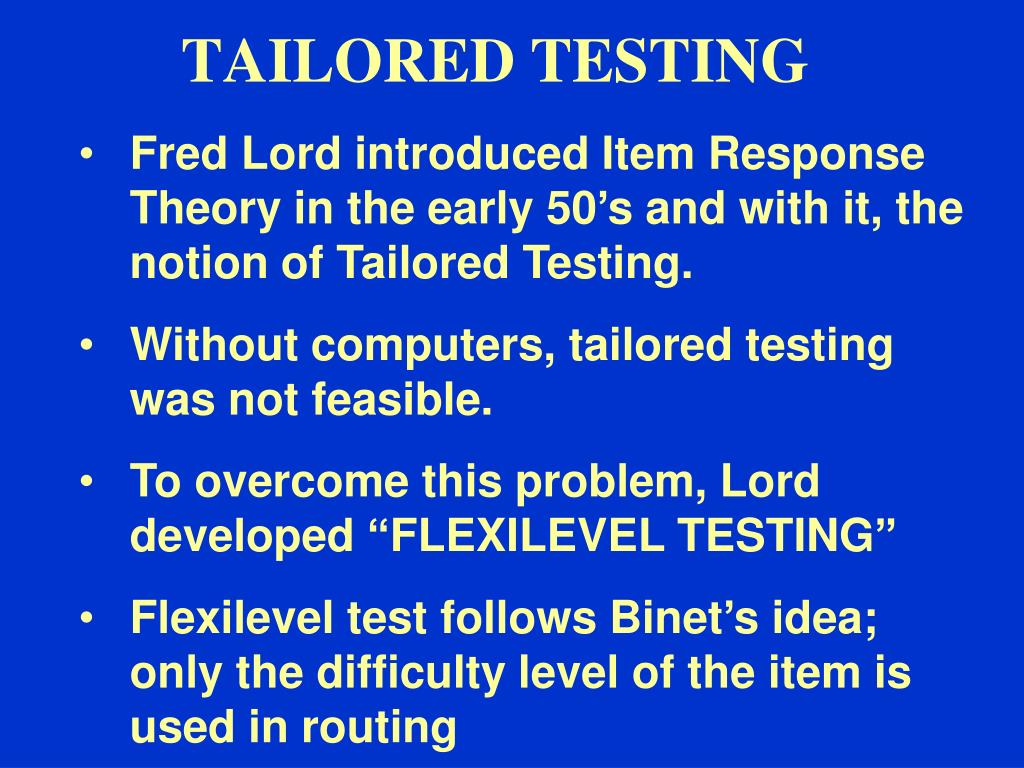 TAILORED TESTING

• Fred Lord introduced Item Response Theory in the early 50’s and with it, the notion of Tailored Testing.

• Without computers, tailored testing was not feasible.

• To overcome this problem, Lord developed “FLEXILEVEL TESTING”

• Flexilevel test follows Binet’s idea; only the difficulty level of the item is used in routing